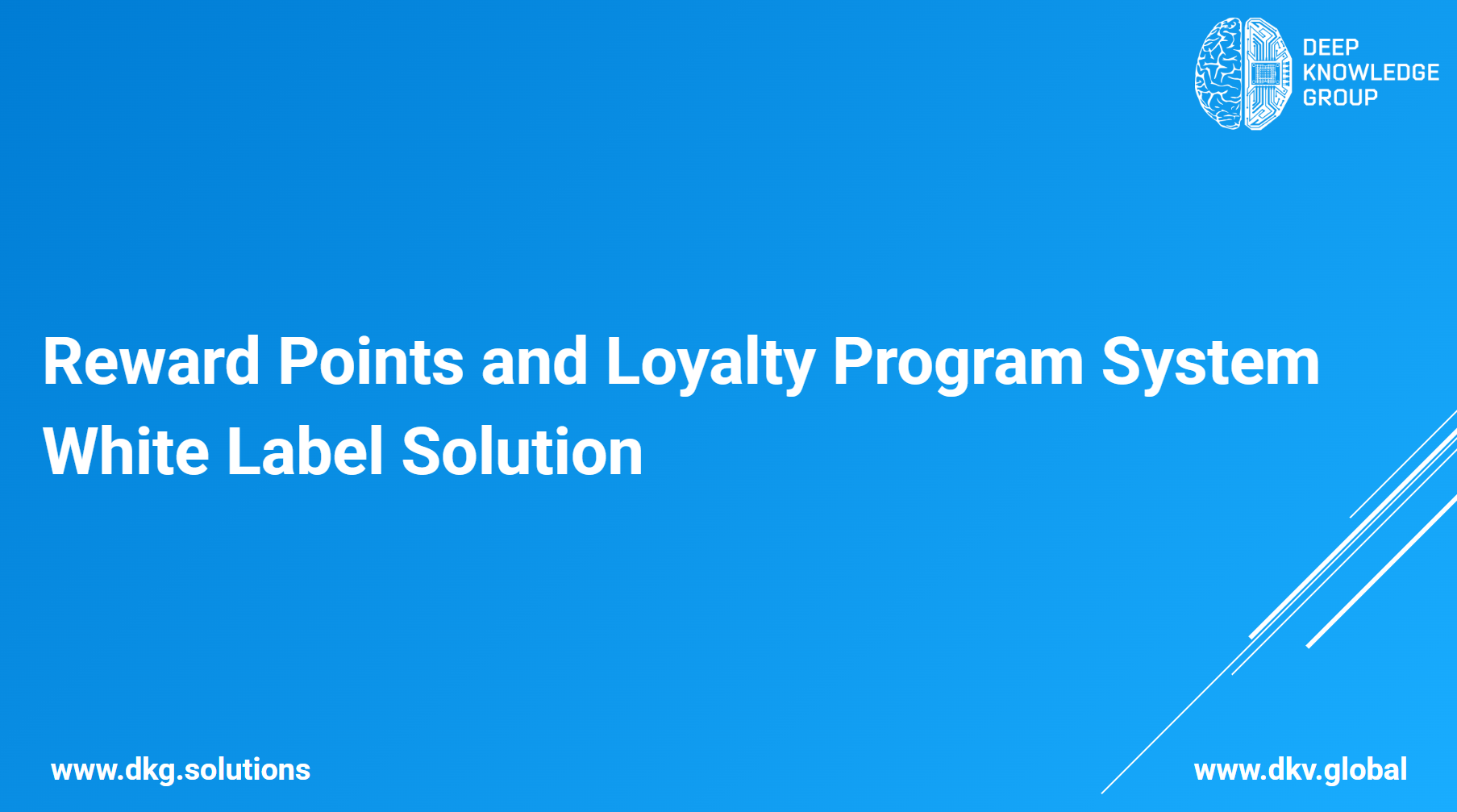 DEEP
KNOWLEDGE
GROUP

Reward Points and Loyalty Program System White Label Solution

www.dkg.solutions

www.dkv.global